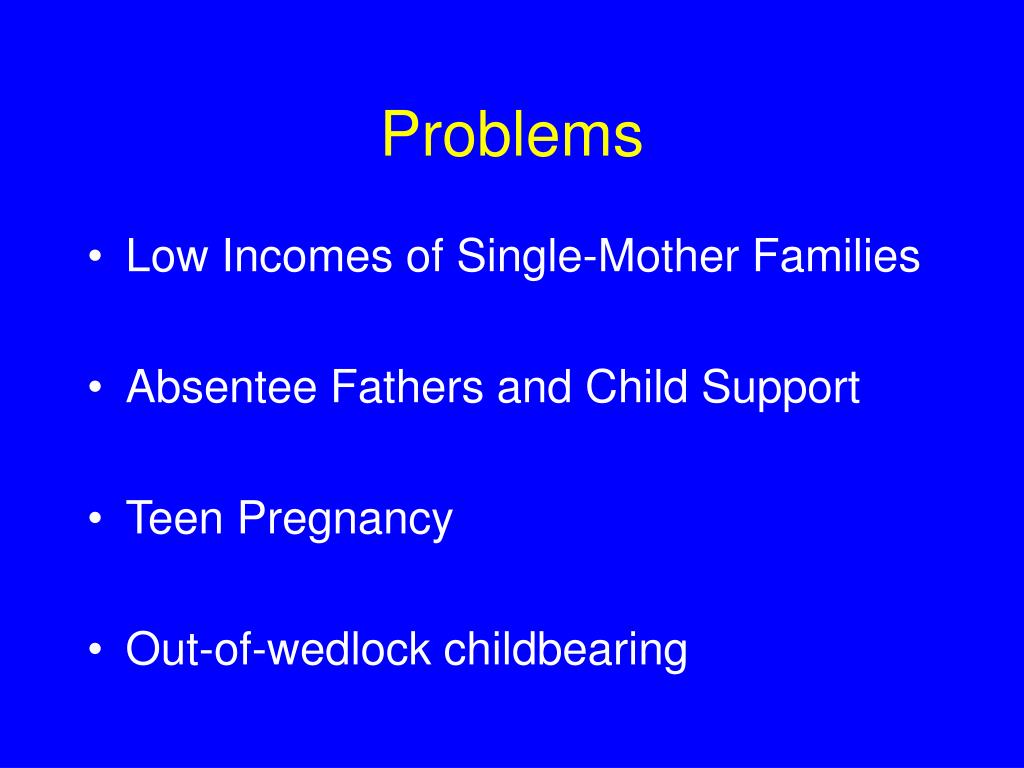 Problems

• Low Incomes of Single-Mother Families

• Absentee Fathers and Child Support

• Teen Pregnancy

• Out-of-wedlock childbearing